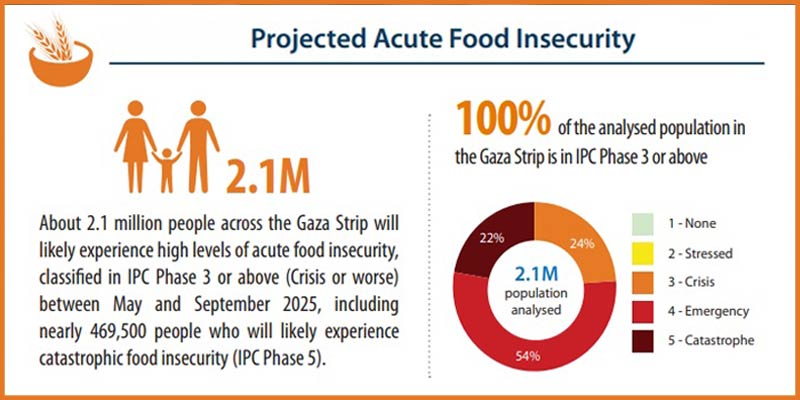 Projected Acute Food Insecurity

2.1M

About 2.1 million people across the Gaza Strip will likely experience high levels of acute food insecurity, classified in IPC Phase 3 or above (Crisis or worse) between May and September 2025, including nearly 469,500 people who will likely experience catastrophic food insecurity (IPC Phase 5).

100% of the analysed population in the Gaza Strip is in IPC Phase 3 or above

22%
24%
54%
2.1M
population analysed

1 - None
2 - Stressed
3 - Crisis
4 - Emergency
5 - Catastrophe